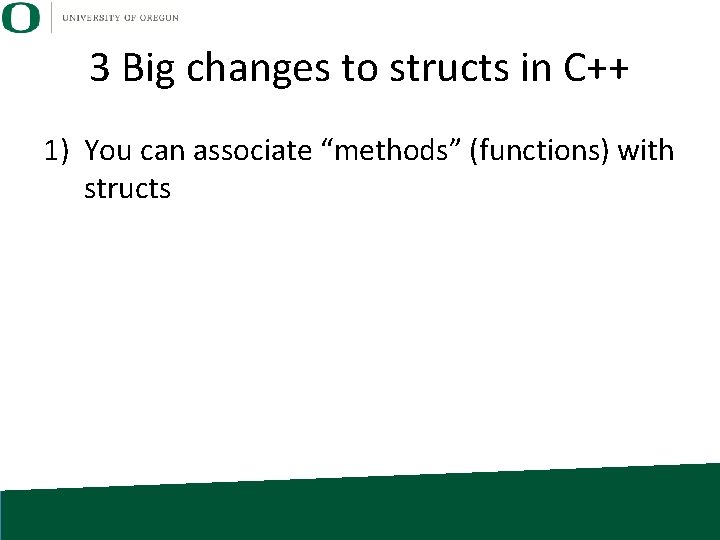 O UNIVERSITY OF OREGON

3 Big changes to structs in C++

1) You can associate “methods” (functions) with structs